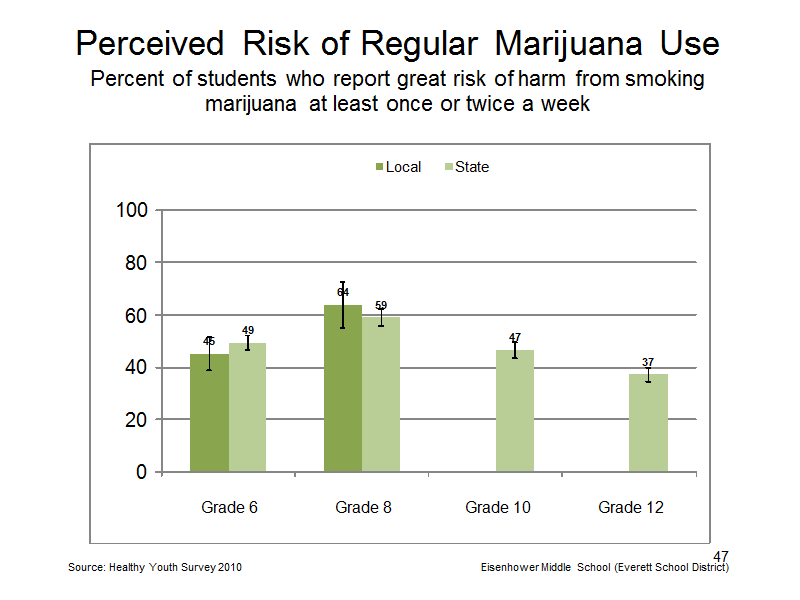 Perceived Risk of Regular Marijuana Use
Percent of students who report great risk of harm from smoking marijuana at least once or twice a week

Local State

100
80
60
40
20
0

45
49
64
59
47
37

Grade 6
Grade 8
Grade 10
Grade 12

47

Source: Healthy Youth Survey 2010

Eisenhower Middle School (Everett School District)